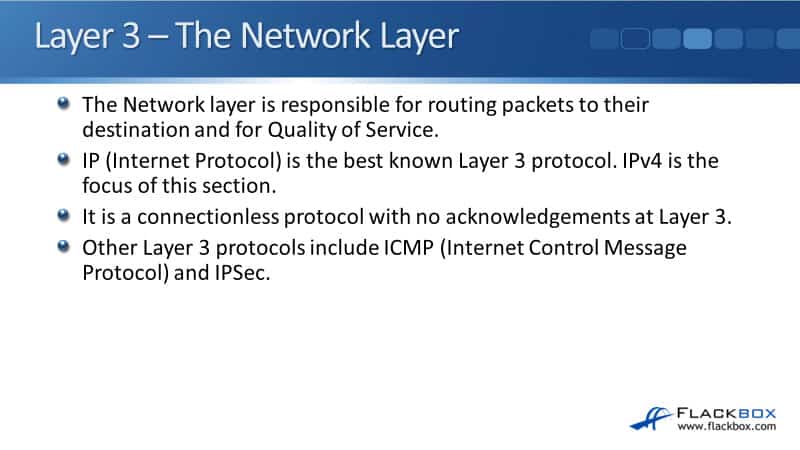 Layer 3 – The Network Layer

The Network layer is responsible for routing packets to their destination and for Quality of Service.

IP (Internet Protocol) is the best known Layer 3 protocol. IPv4 is the focus of this section.

It is a connectionless protocol with no acknowledgements at Layer 3.

Other Layer 3 protocols include ICMP (Internet Control Message Protocol) and IPSec.

FLACKBOX
www.flackbox.com